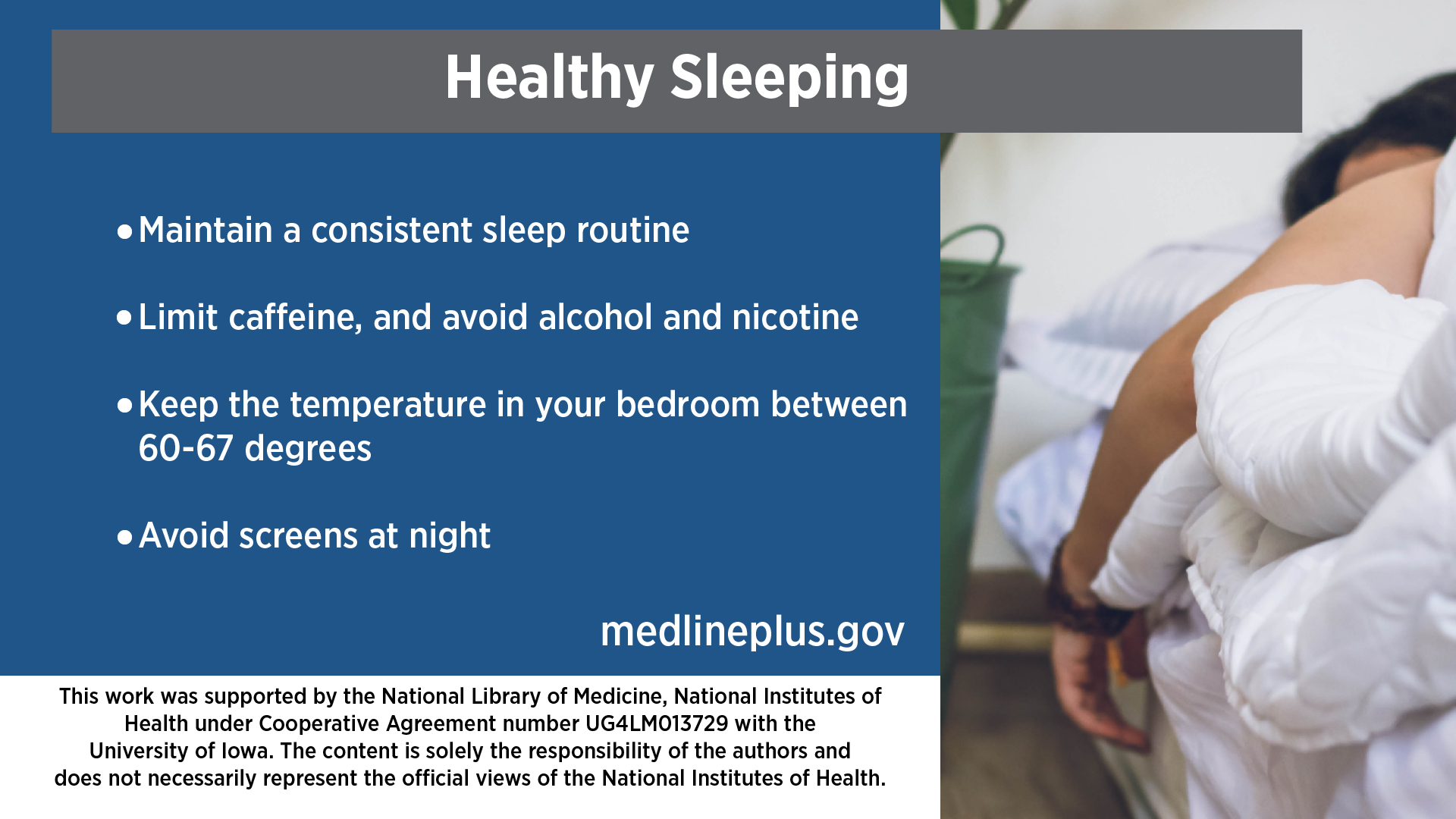 Healthy Sleeping

• Maintain a consistent sleep routine

• Limit caffeine, and avoid alcohol and nicotine

• Keep the temperature in your bedroom between 60-67 degrees

• Avoid screens at night

medlineplus.gov

This work was supported by the National Library of Medicine, National Institutes of Health under Cooperative Agreement number UG4LM013729 with the University of Iowa. The content is solely the responsibility of the authors and does not necessarily represent the official views of the National Institutes of Health.